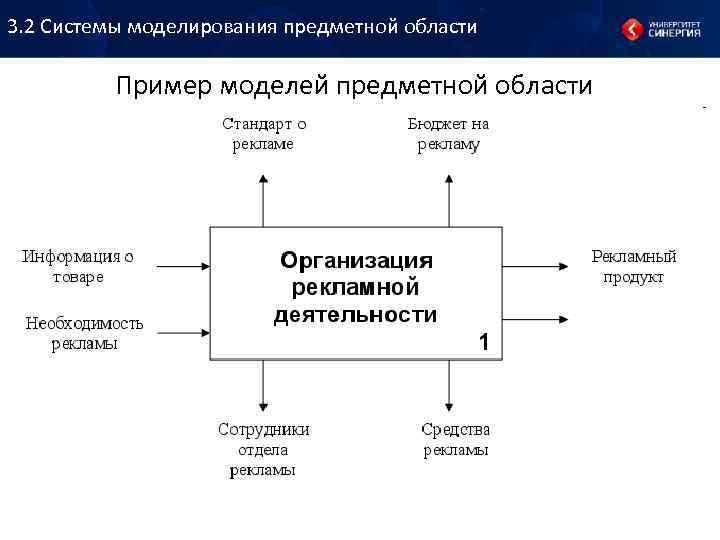 3.2 Системы моделирования предметной области

УНИВЕРСИТЕТ СИНЕРГИЯ

Пример моделей предметной области

Стандарт о рекламе

Бюджет на рекламу

Информация о товаре

Необходимость рекламы

Организация рекламной деятельности

1

Рекламный продукт

Сотрудники отдела рекламы

Средства рекламы